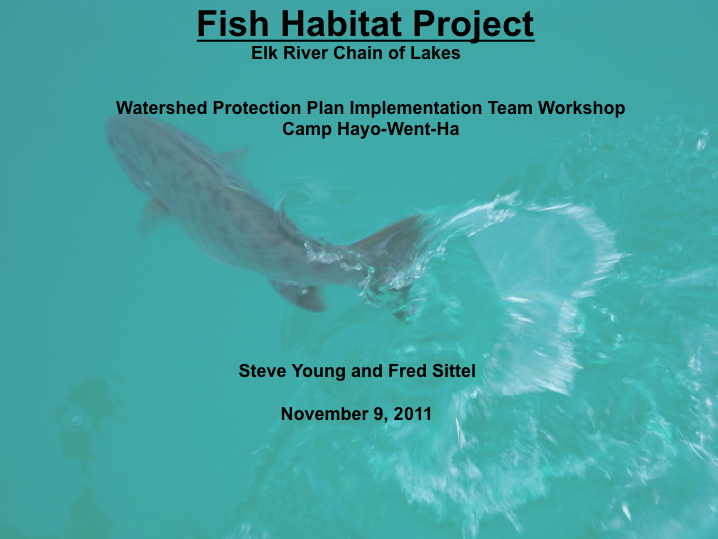 Fish Habitat Project
Elk River Chain of Lakes

Watershed Protection Plan Implementation Team Workshop
Camp Hayo-Went-Ha

Steve Young and Fred Sittel

November 9, 2011